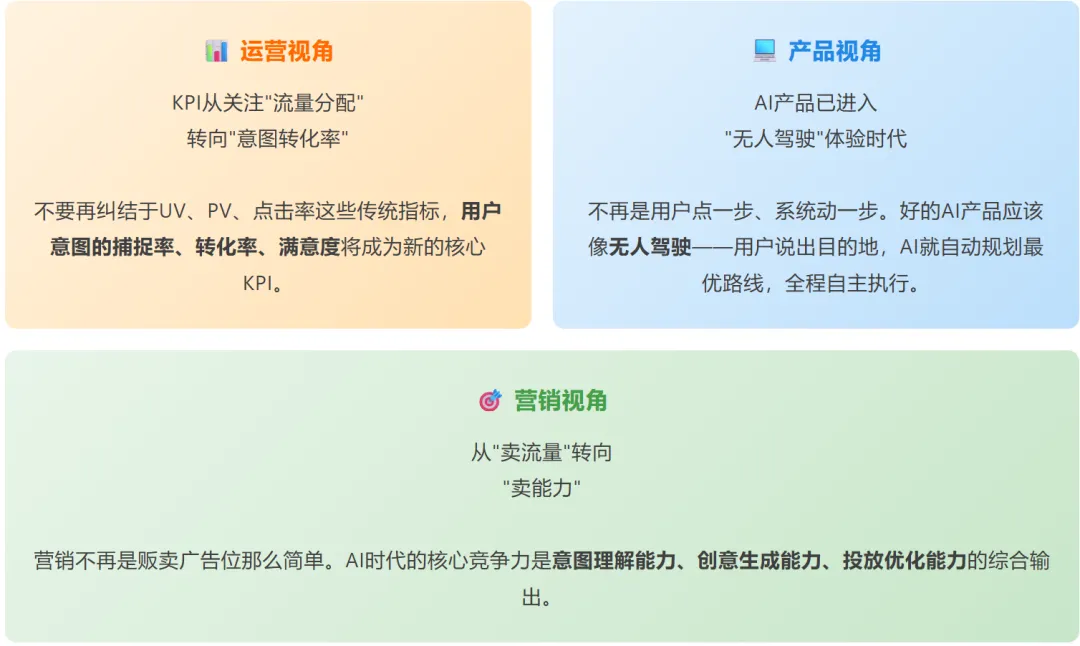 运营视角

KPI从关注“流量分配”
转向“意图转化率”

不要再纠结于UV、PV、点击率这些传统指标，用户意图的捕捉率、转化率、满意度将成为新的核心KPI。

产品视角

AI产品已进入
“无人驾驶”体验时代

不再是用户点一步、系统动一步。好的AI产品应该像无人驾驶——用户说出目的地，AI就自动规划最优路线，全程自主执行。

营销视角

从“卖流量”转向
“卖能力”

营销不再是贩卖广告位那么简单。AI时代的核心竞争力是意图理解能力、创意生成能力、投放优化能力的综合输出。